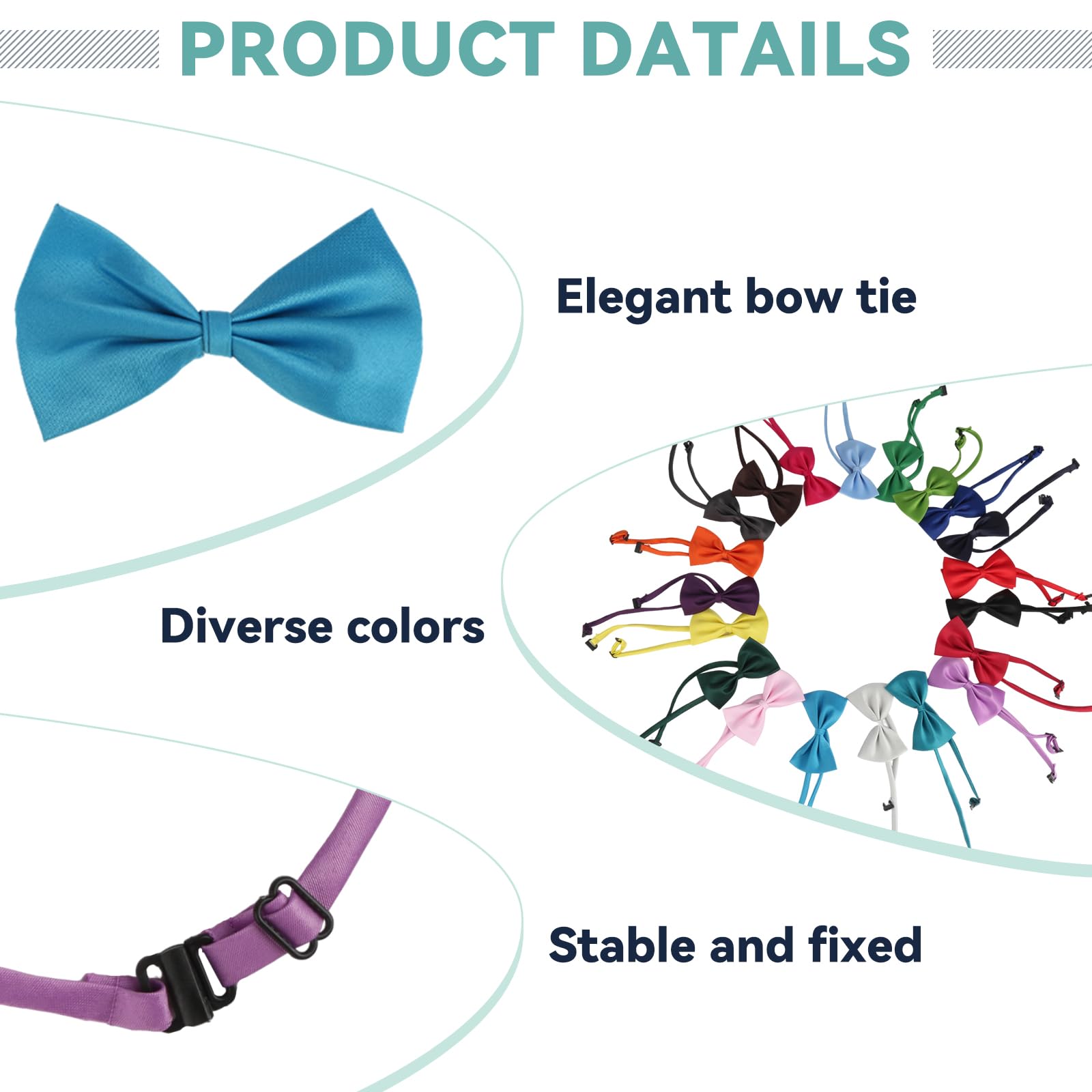 PRODUCT DATAILS

Elegant bow tie

Diverse colors

Stable and fixed